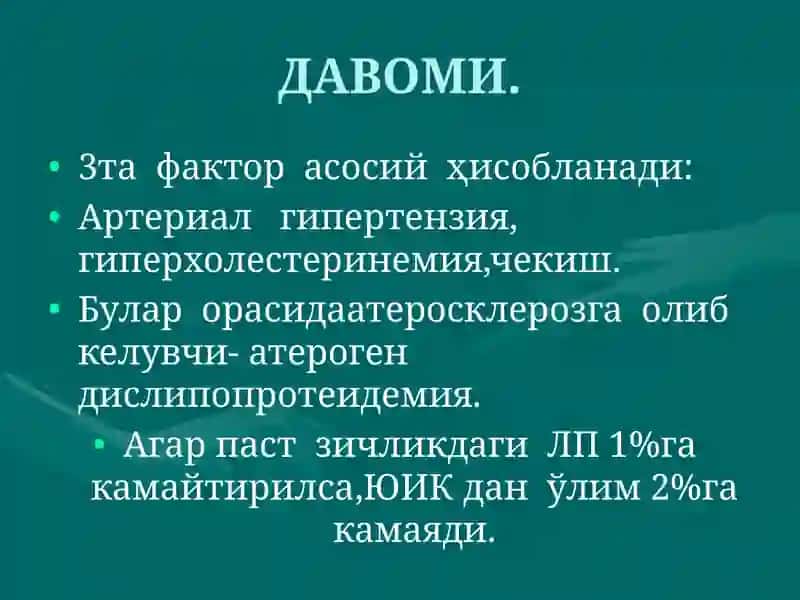 ДАВОМИ.

• 3та фактор асосий ҳисобланади:

• Артериал гипертензия, гиперхолестеринемия,чекиш.

• Булар орасидаатеросклерозга олиб келувчи- атероген дислипопротеидемия.

• Агар паст зичликдаги ЛП 1%га камайтирилса,ЮИК дан ўлим 2%га камаяди.